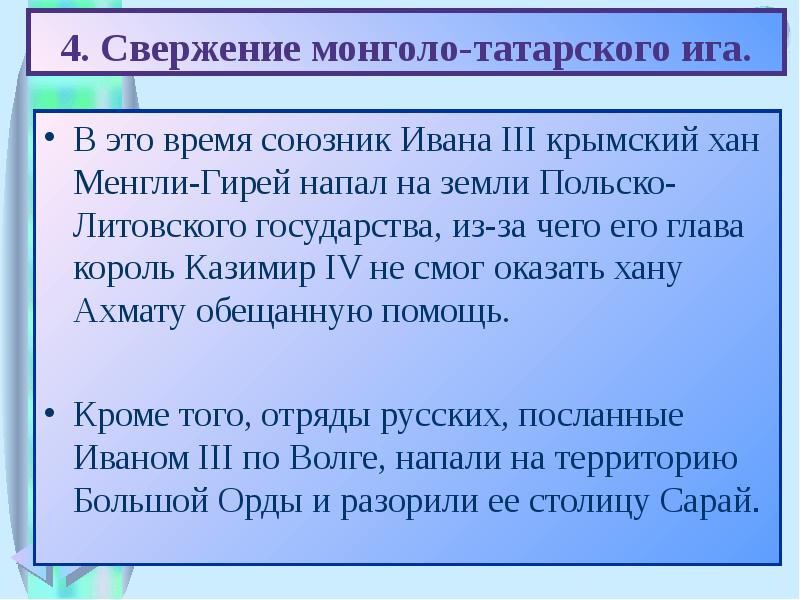 4. Свержение монголо-татарского ига.

• В это время союзник Ивана III крымский хан Менгли-Гирей напал на земли Польско-Литовского государства, из-за чего его глава король Казимир IV не смог оказать хану Ахмату обещанную помощь.

• Кроме того, отряды русских, посланные Иваном III по Волге, напали на территорию Большой Орды и разорили ее столицу Сарай.